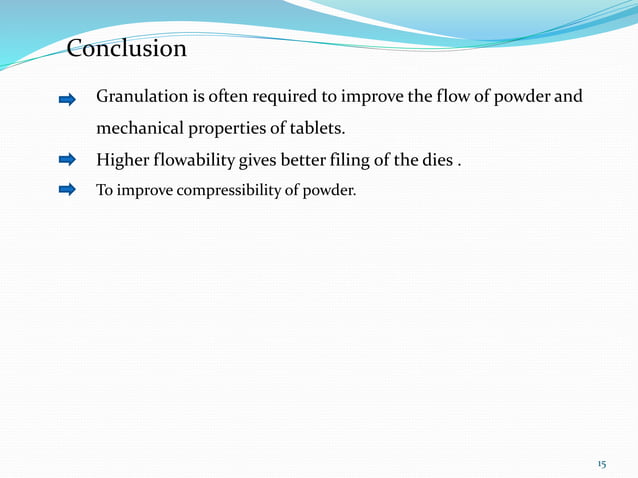 Conclusion

Granulation is often required to improve the flow of powder and mechanical properties of tablets.

Higher flowability gives better filing of the dies .

To improve compressibility of powder.

15